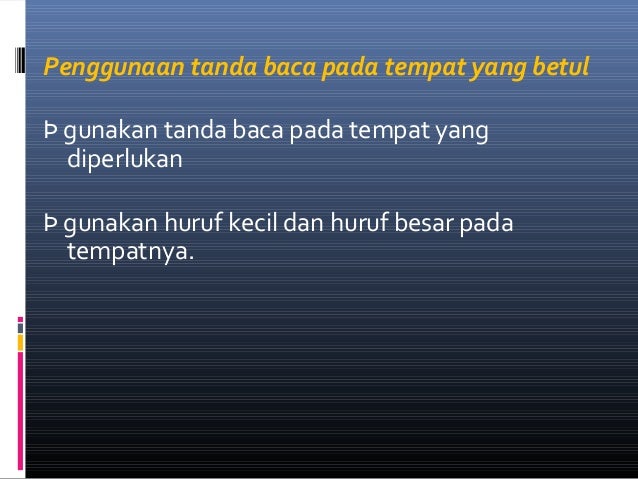 Penggunaan tanda baca pada tempat yang betul

Þ gunakan tanda baca pada tempat yang diperlukan

Þ gunakan huruf kecil dan huruf besar pada tempatnya.